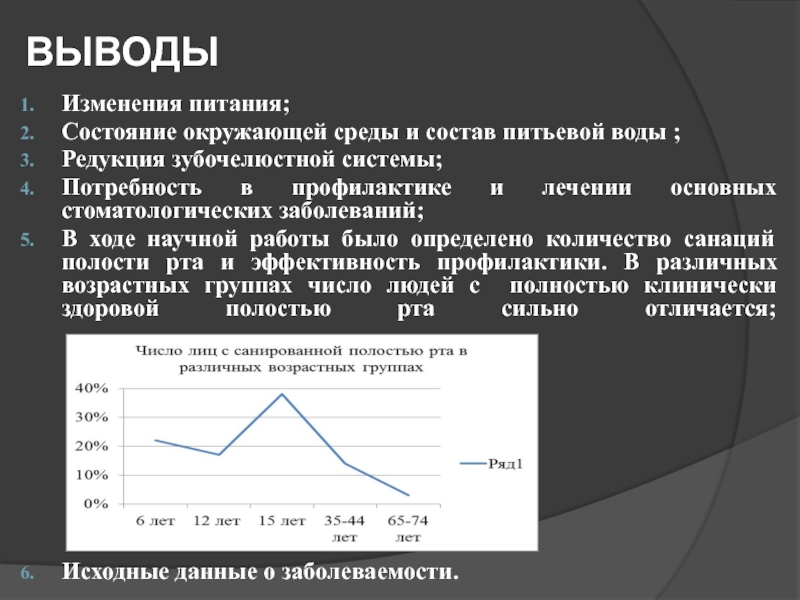 ВЫВОДЫ

1. Изменения питания;
2. Состояние окружающей среды и состав питьевой воды ;
3. Редукция зубочелюстной системы;
4. Потребность в профилактике и лечении основных стоматологических заболеваний;
5. В ходе научной работы было определено количество санаций полости рта и эффективность профилактики. В различных возрастных группах число людей с полностью клинически здоровой полостью рта сильно отличается;

Число лиц с санированной полостью рта в различных возрастных группах

40%
30%
20%
10%
0%

6 лет
12 лет
15 лет
35-44 лет
65-74 лет

Ряд1

6. Исходные данные о заболеваемости.